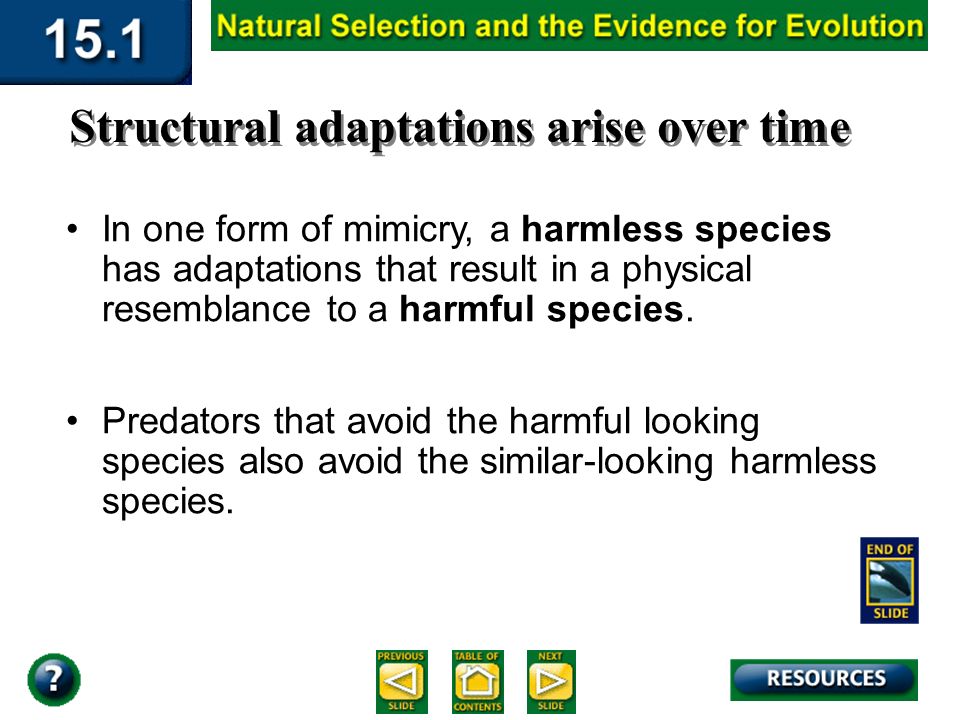 15.1

Natural Selection and the Evidence for Evolution

Structural adaptations arise over time

• In one form of mimicry, a harmless species has adaptations that result in a physical resemblance to a harmful species.

• Predators that avoid the harmful looking species also avoid the similar-looking harmless species.

END OF SLIDE

?

PREVIOUS SLIDE

TABLE OF CONTENTS

NEXT SLIDE

RESOURCES